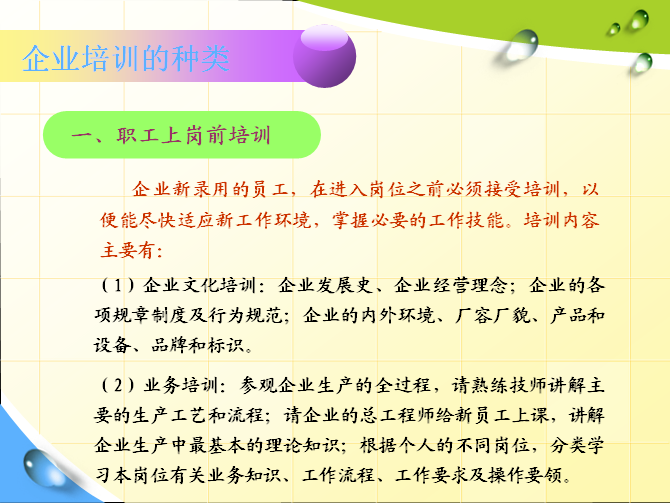 企业培训的种类

一、职工上岗前培训

企业新录用的员工，在进入岗位之前必须接受培训，以便能尽快适应新工作环境，掌握必要的工作技能。培训内容主要有：

（1）企业文化培训：企业发展史、企业经营理念；企业的各项规章制度及行为规范；企业的内外环境、厂容厂貌、产品和设备、品牌和标识。

（2）业务培训：参观企业生产的全过程，请熟练技师讲解主要的生产工艺和流程；请企业的总工程师给新员工上课，讲解企业生产中最基本的理论知识；根据个人的不同岗位，分类学习本岗位有关业务知识、工作流程、工作要求及操作要领。